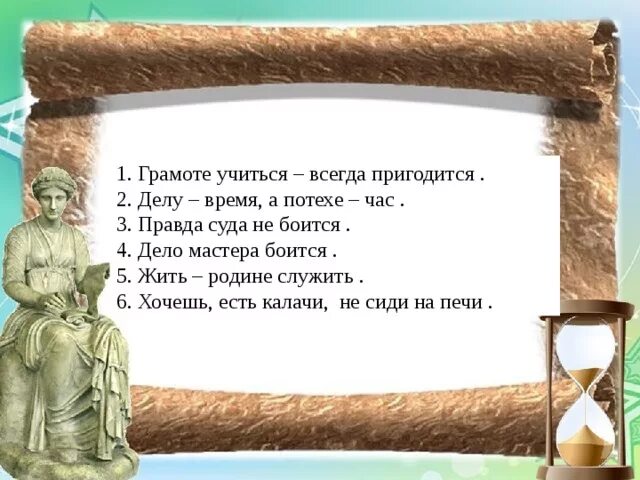 1. Грамоте учиться – всегда пригодится .
2. Делу – время, а потехе – час .
3. Правда суда не боится .
4. Дело мастера боится .
5. Жить – родине служить .
6. Хочешь, есть калачи,  не сиди на печи .